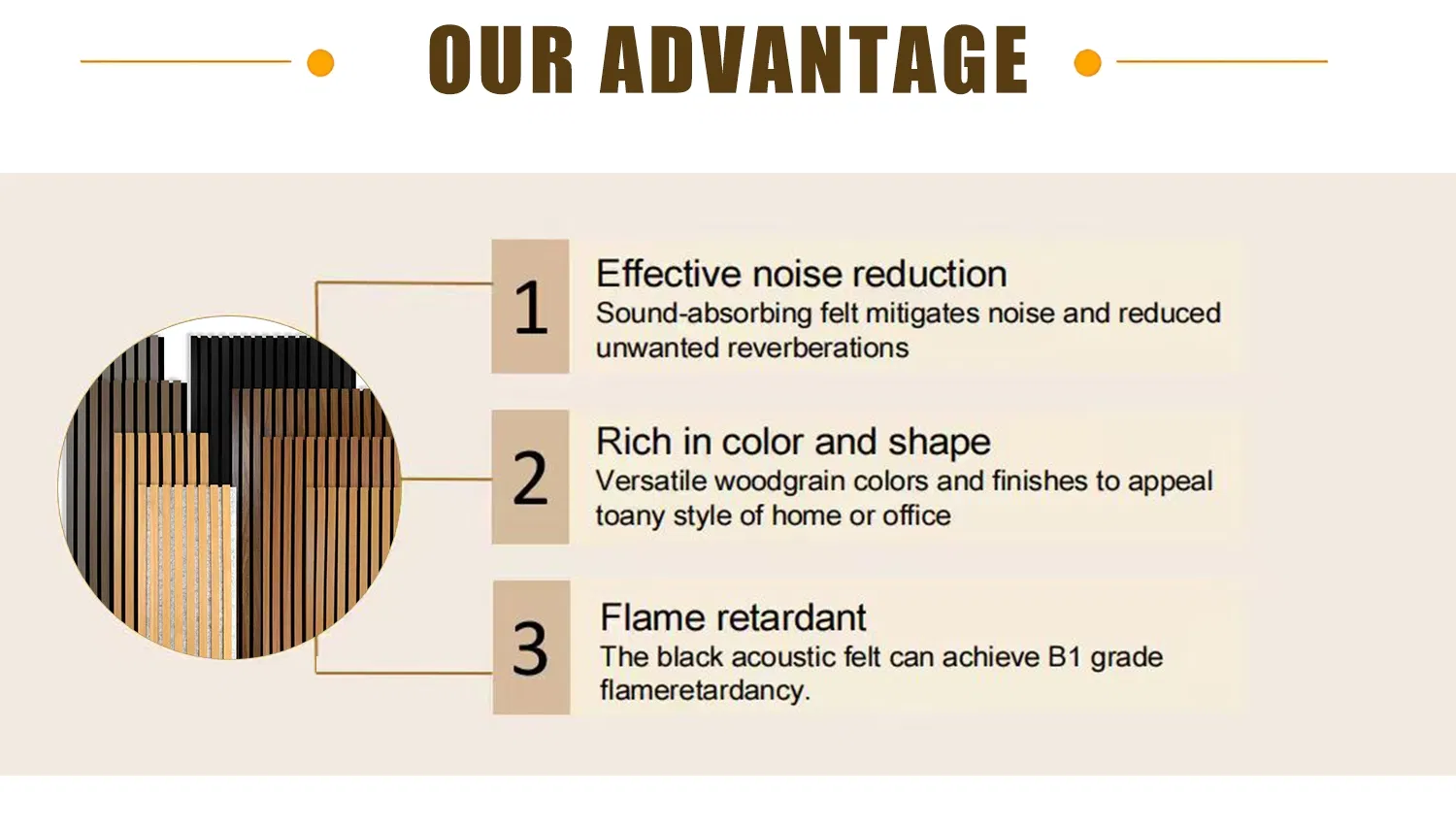 OUR ADVANTAGE

1

Effective noise reduction
Sound-absorbing felt mitigates noise and reduced unwanted reverberations

2

Rich in color and shape
Versatile woodgrain colors and finishes to appeal toany style of home or office

3

Flame retardant
The black acoustic felt can achieve B1 grade flameretardancy.